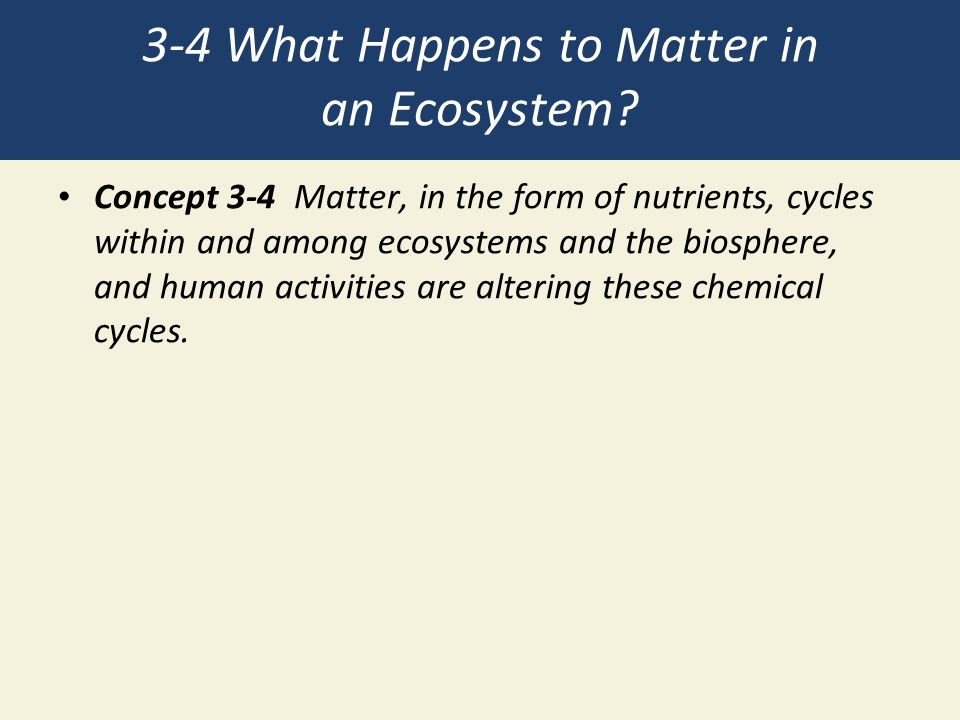 3-4 What Happens to Matter in an Ecosystem?

• Concept 3-4  Matter, in the form of nutrients, cycles within and among ecosystems and the biosphere, and human activities are altering these chemical cycles.